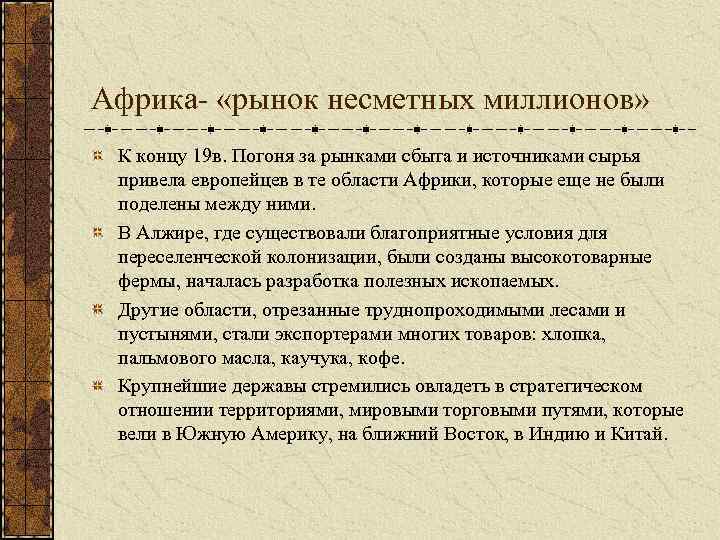 Африка- «рынок несметных миллионов»

К концу 19в. Погоня за рынками сбыта и источниками сырья привела европейцев в те области Африки, которые еще не были поделены между ними.

В Алжире, где существовали благоприятные условия для переселенческой колонизации, были созданы высокотоварные фермы, началась разработка полезных ископаемых.

Другие области, отрезанные труднопроходимыми лесами и пустынями, стали экспортерами многих товаров: хлопка, пальмового масла, каучука, кофе.

Крупнейшие державы стремились овладеть в стратегическом отношении территориями, мировыми торговыми путями, которые вели в Южную Америку, на ближний Восток, в Индию и Китай.